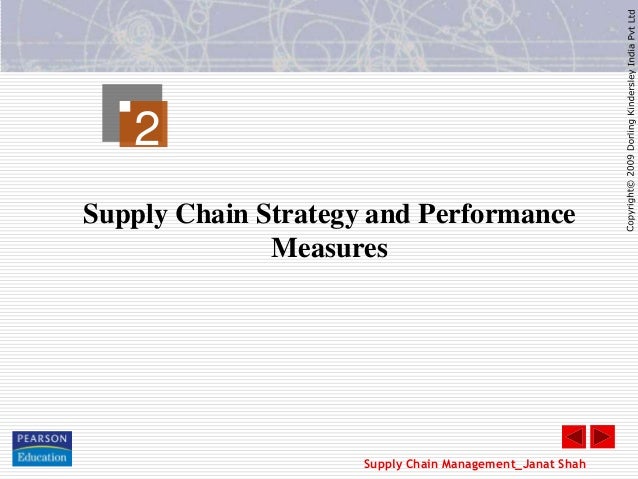 2

Supply Chain Strategy and Performance Measures

Copyright© 2009 Dorling Kindersley India Pvt Ltd

PEARSON
Education

Supply Chain Management_Janat Shah